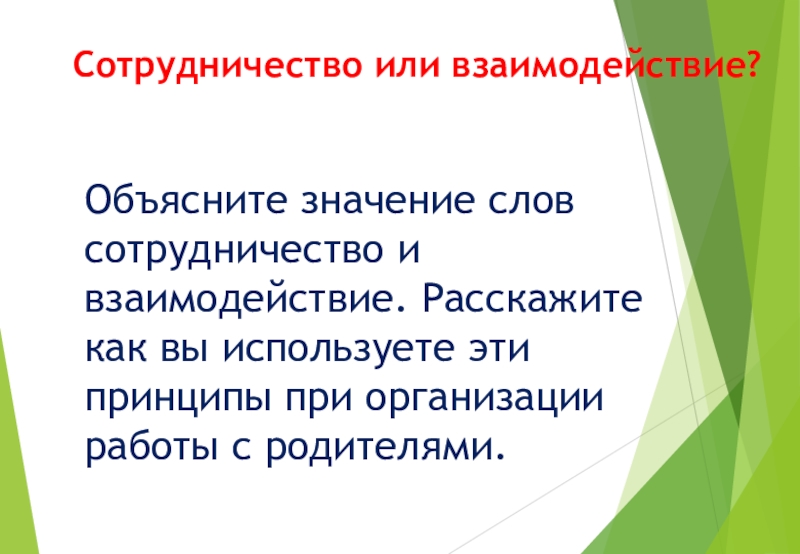 Сотрудничество или взаимодействие?

Объясните значение слов сотрудничество и взаимодействие. Расскажите как вы используете эти принципы при организации работы с родителями.